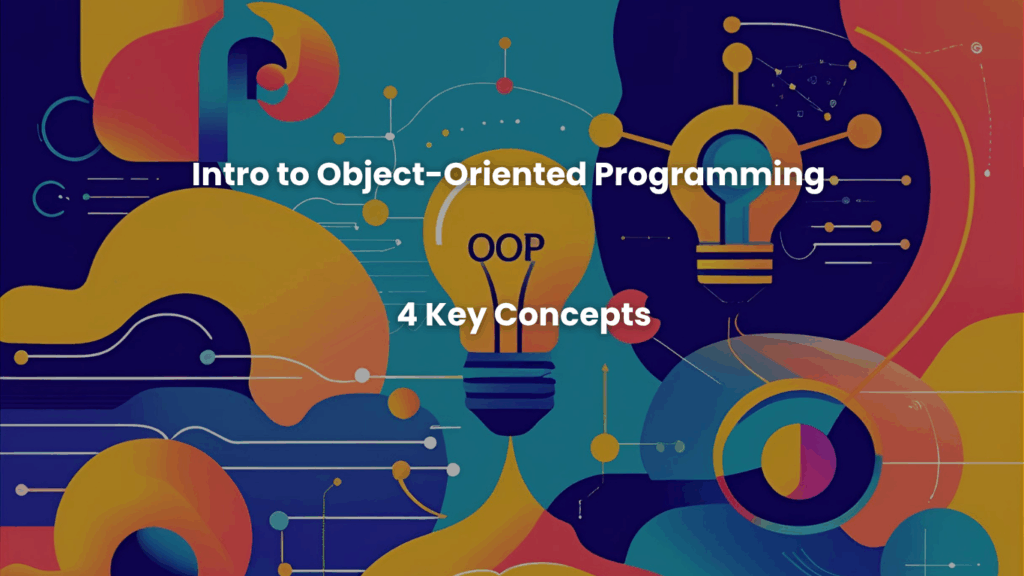 Intro to Object-Oriented Programming

OOP

4 Key Concepts